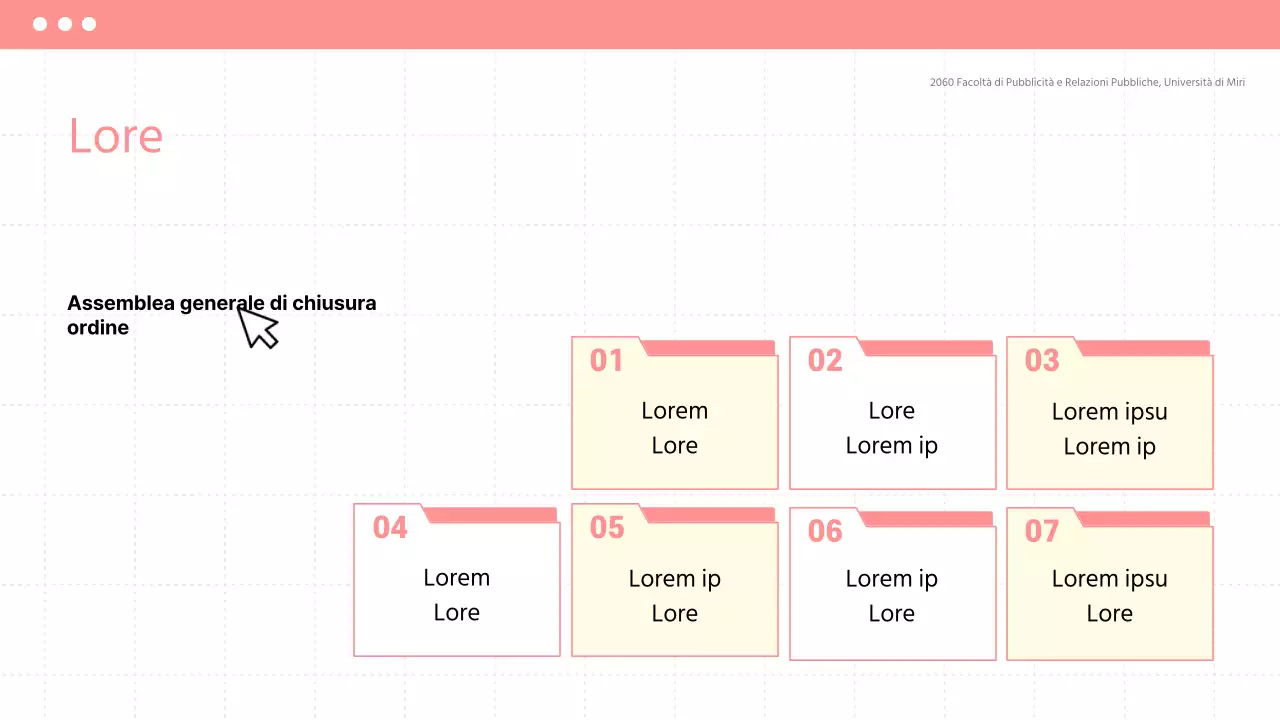 2060 Facoltà di Pubblicità e Relazioni Pubbliche, Università di Miri

Lore

Assemblea generale di chiusura ordine

01
Lorem
Lore

02
Lore
Lorem ip

03
Lorem ipsu
Lorem ip

04
Lorem
Lore

05
Lorem ip
Lore

06
Lorem ip
Lore

07
Lorem ipsu
Lore